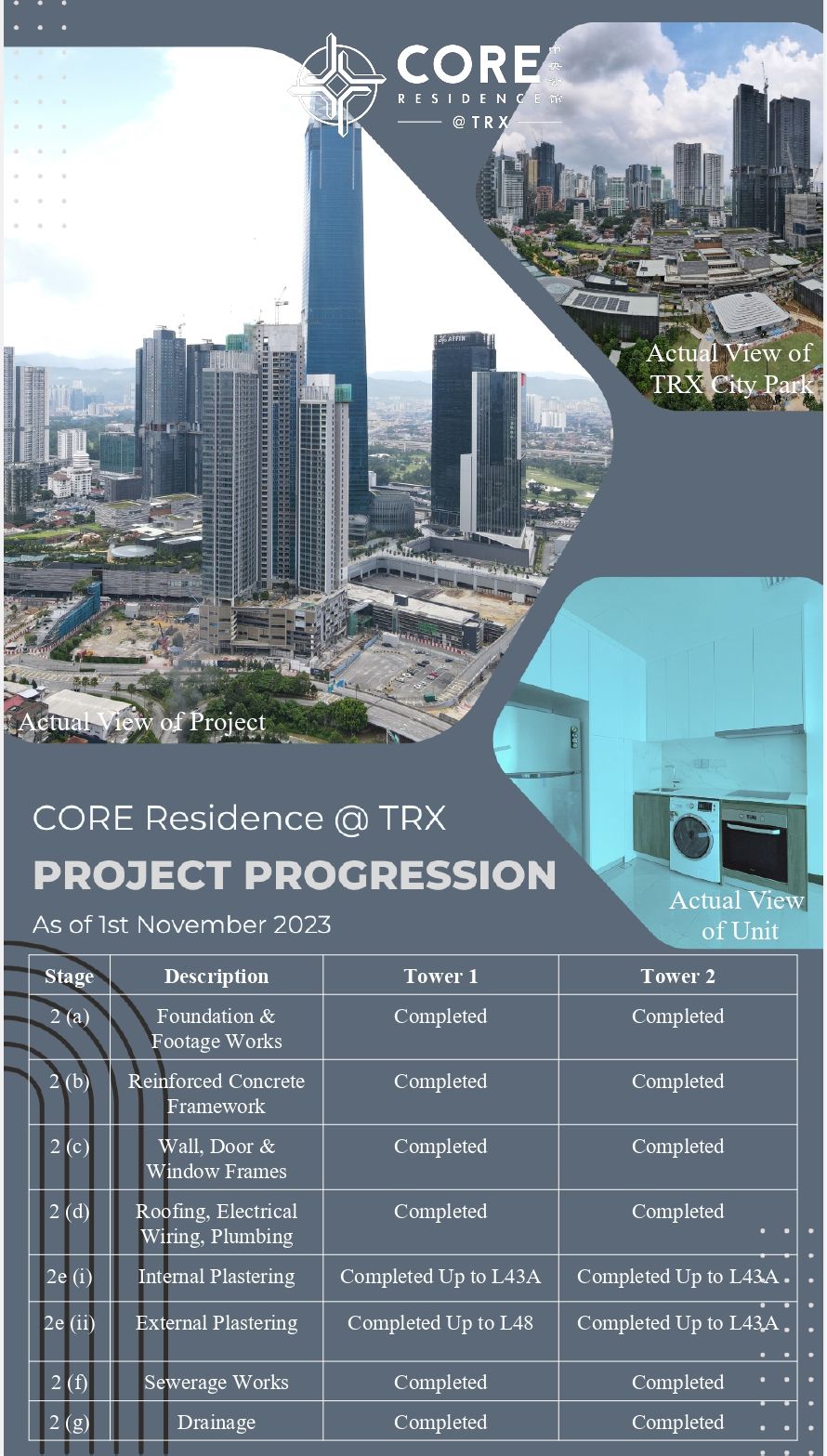 CORE
RESIDENCE
@TRX

AFFIN

Actual View of TRX City Park

Actual View of Project

Actual View of Unit

CORE Residence @ TRX
PROJECT PROGRESSION
As of 1st November 2023

| Stage | Description | Tower 1 | Tower 2 |
|---|---|---|---|
| 2 (a) | Foundation & Footage Works | Completed | Completed |
| 2 (b) | Reinforced Concrete Framework | Completed | Completed |
| 2 (c) | Wall, Door & Window Frames | Completed | Completed |
| 2 (d) | Roofing, Electrical Wiring, Plumbing | Completed | Completed |
| 2e (i) | Internal Plastering | Completed Up to L43A | Completed Up to L43A |
| 2e (ii) | External Plastering | Completed Up to L48 | Completed Up to L43A |
| 2 (f) | Sewerage Works | Completed | Completed |
| 2 (g) | Drainage | Completed | Completed |